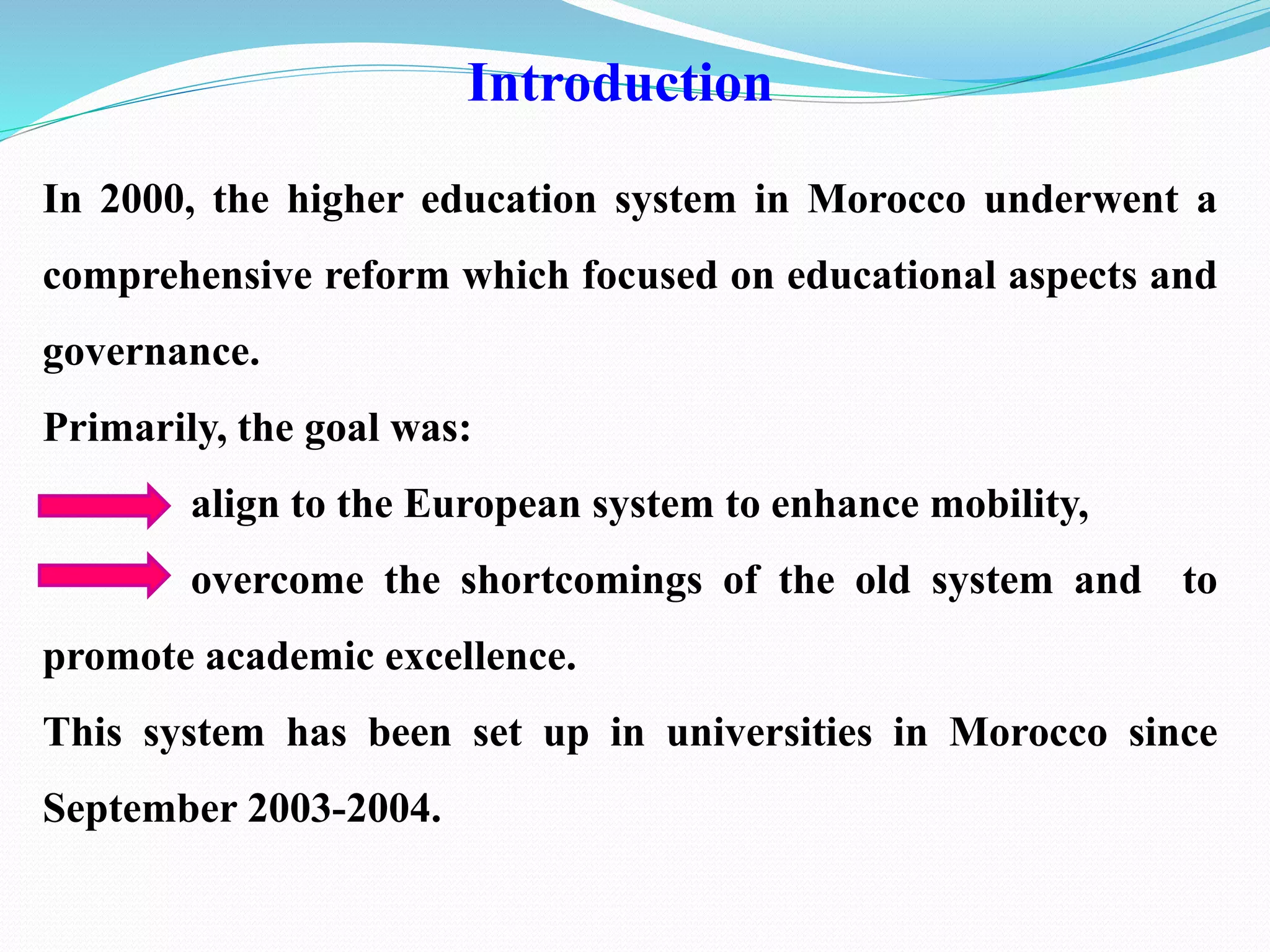 Introduction

In 2000, the higher education system in Morocco underwent a comprehensive reform which focused on educational aspects and governance.

Primarily, the goal was:

align to the European system to enhance mobility,

overcome the shortcomings of the old system and to promote academic excellence.

This system has been set up in universities in Morocco since September 2003-2004.